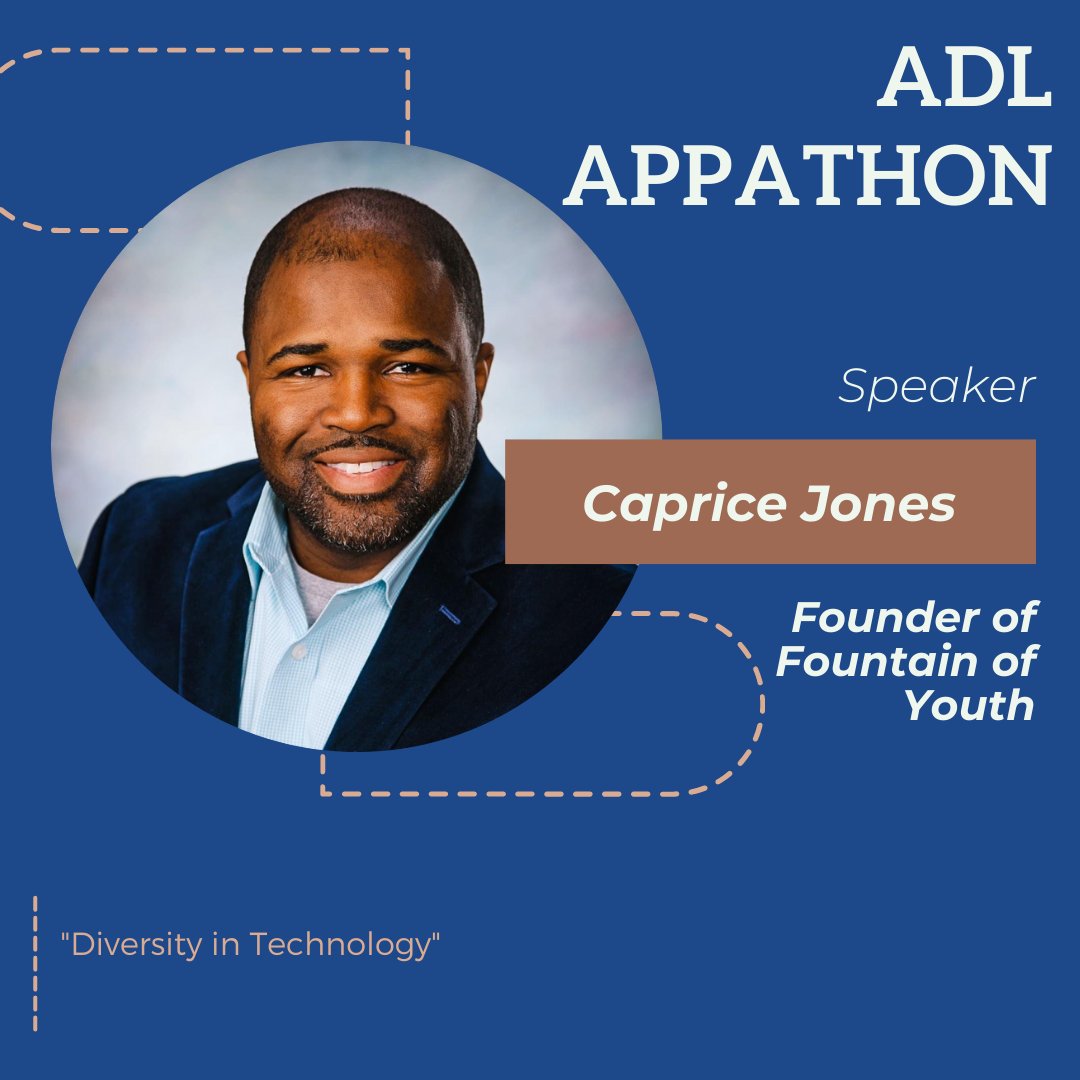 ADL
APPATHON

Speaker

Caprice Jones

Founder of
Fountain of
Youth

"Diversity in Technology"